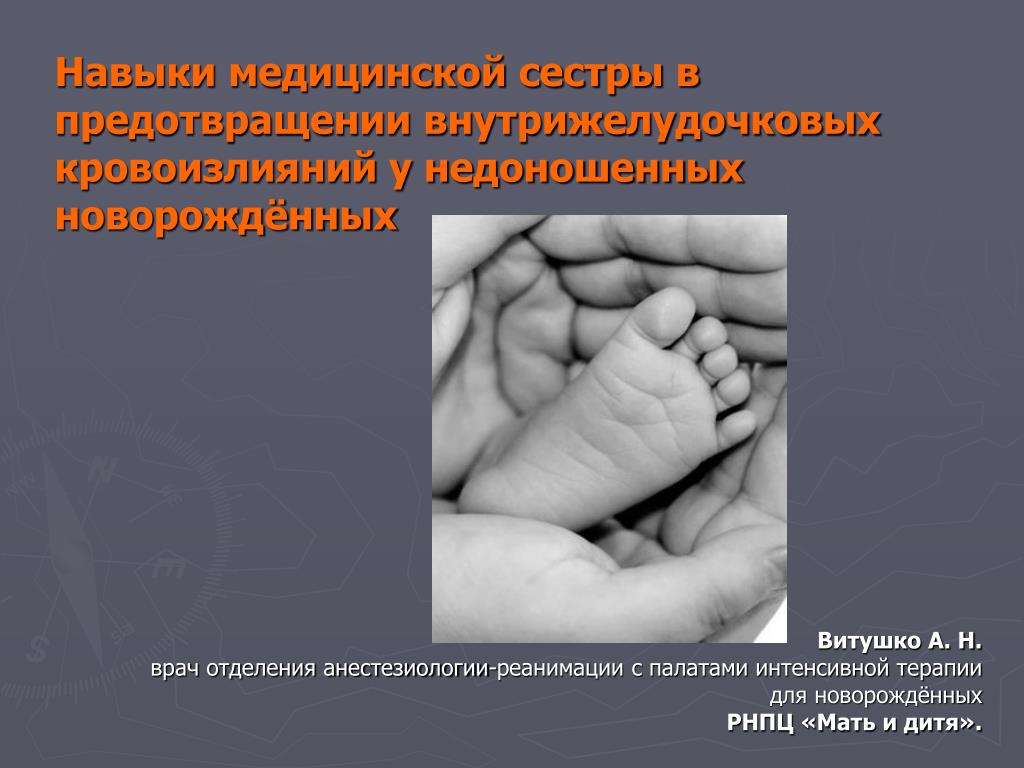 Навыки медицинской сестры в предотвращении внутрижелудочковых кровоизлияний у недоношенных новорождённых

Витушко А. Н.
врач отделения анестезиологии-реанимации с палатами интенсивной терапии для новорождённых
РНПЦ «Мать и дитя».